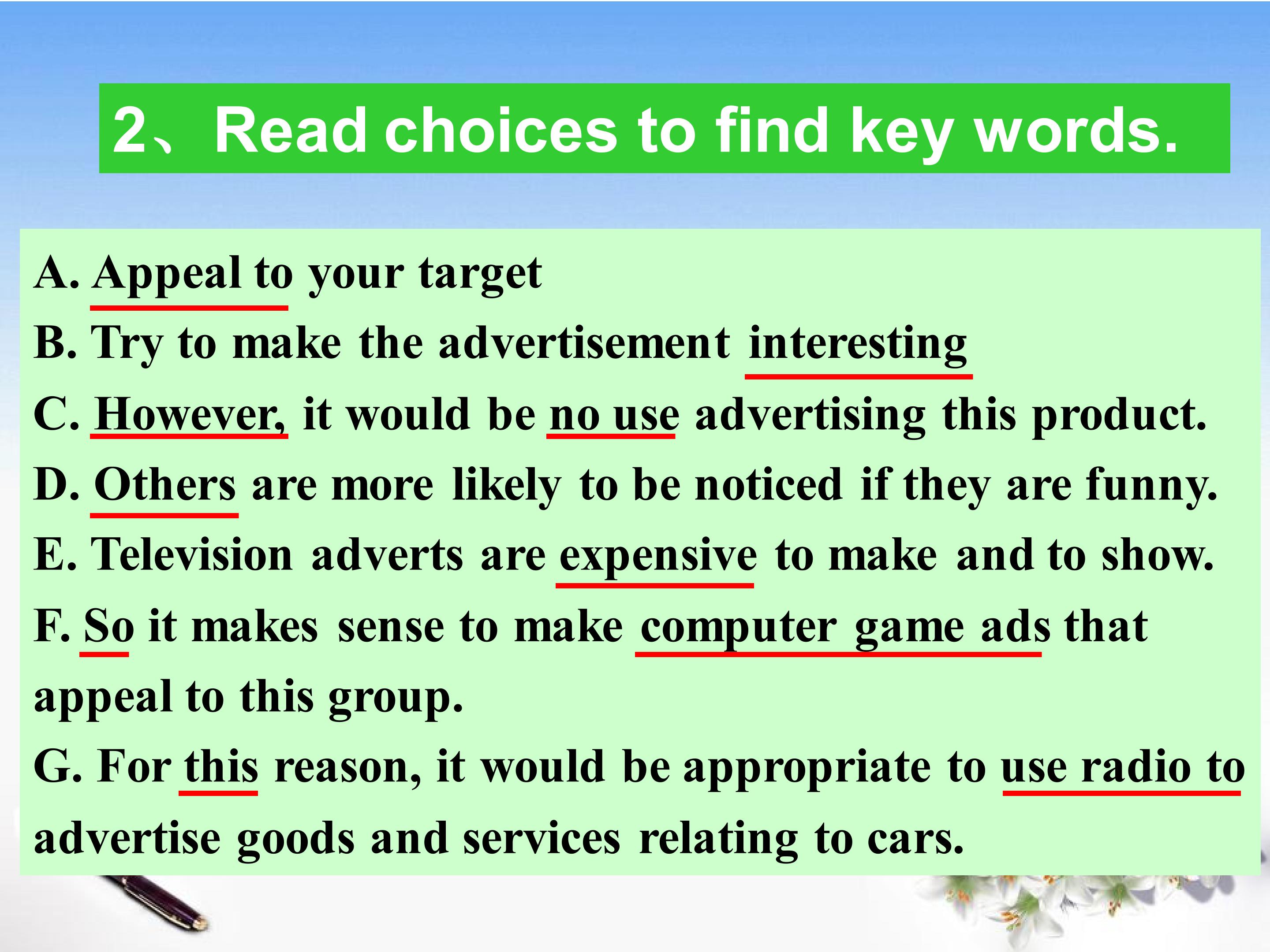 2、Read choices to find key words.

A. Appeal to your target
B. Try to make the advertisement interesting
C. However, it would be no use advertising this product.
D. Others are more likely to be noticed if they are funny.
E. Television adverts are expensive to make and to show.
F. So it makes sense to make computer game ads that appeal to this group.
G. For this reason, it would be appropriate to use radio to advertise goods and services relating to cars.